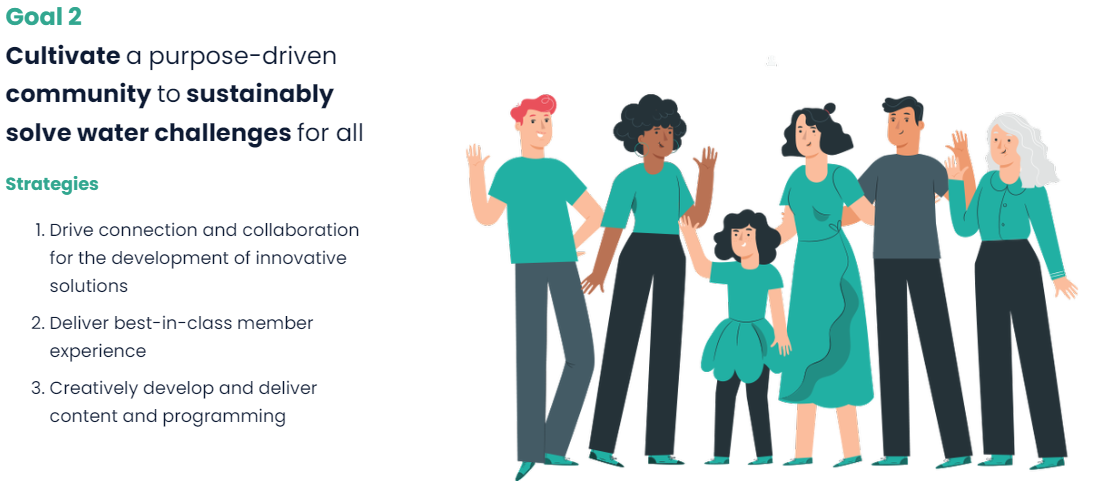 Goal 2

Cultivate a purpose-driven community to sustainably solve water challenges for all

Strategies

1. Drive connection and collaboration for the development of innovative solutions
2. Deliver best-in-class member experience
3. Creatively develop and deliver content and programming